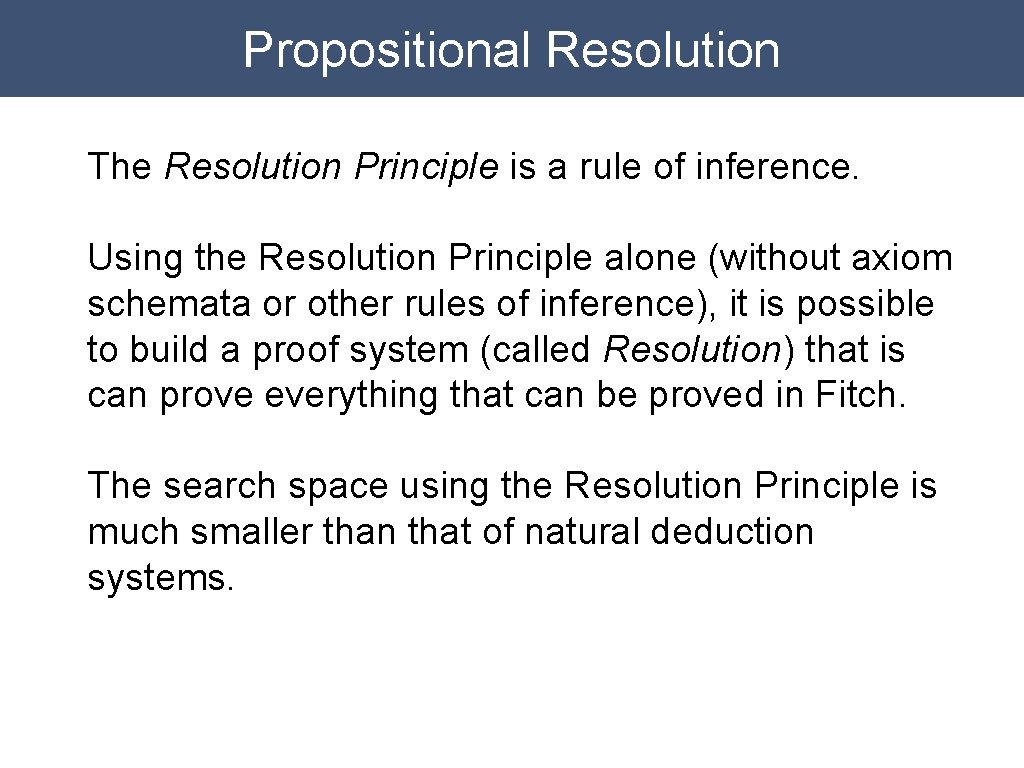 Propositional Resolution

The Resolution Principle is a rule of inference.

Using the Resolution Principle alone (without axiom schemata or other rules of inference), it is possible to build a proof system (called Resolution) that is can prove everything that can be proved in Fitch.

The search space using the Resolution Principle is much smaller than that of natural deduction systems.